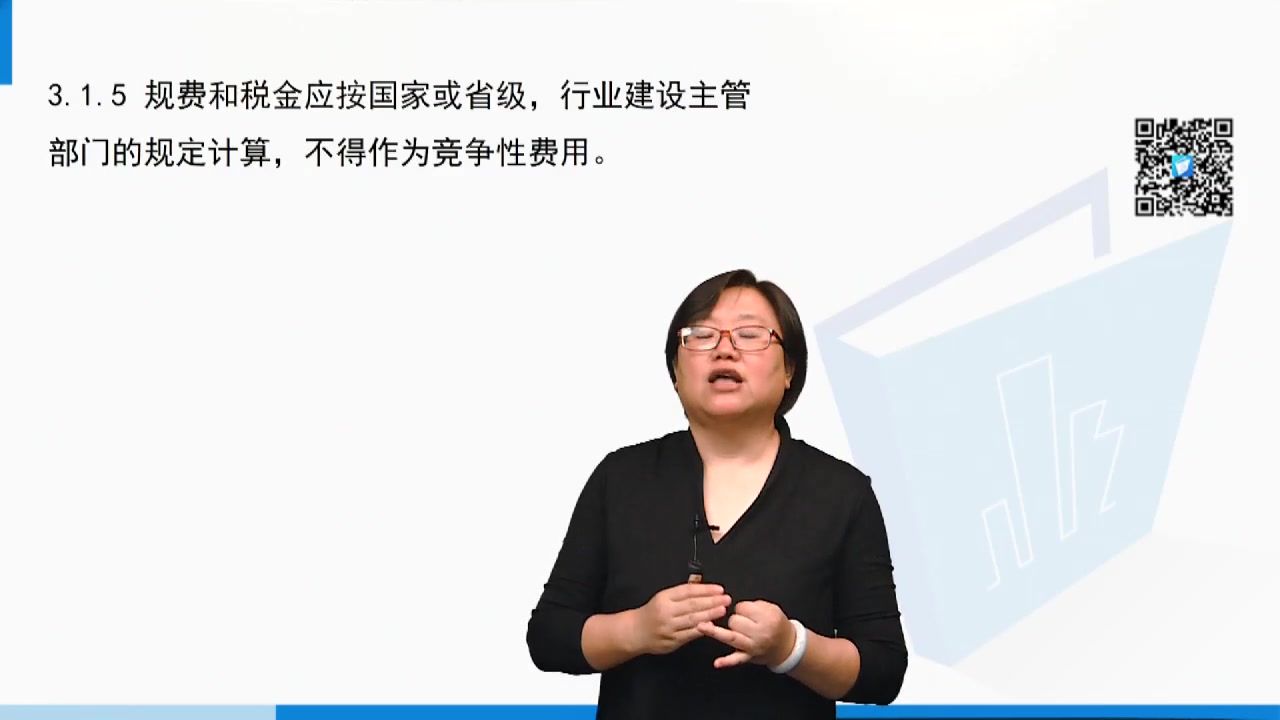 3.1.5 规费和税金应按国家或省级，行业建设主管部门的规定计算，不得作为竞争性费用。